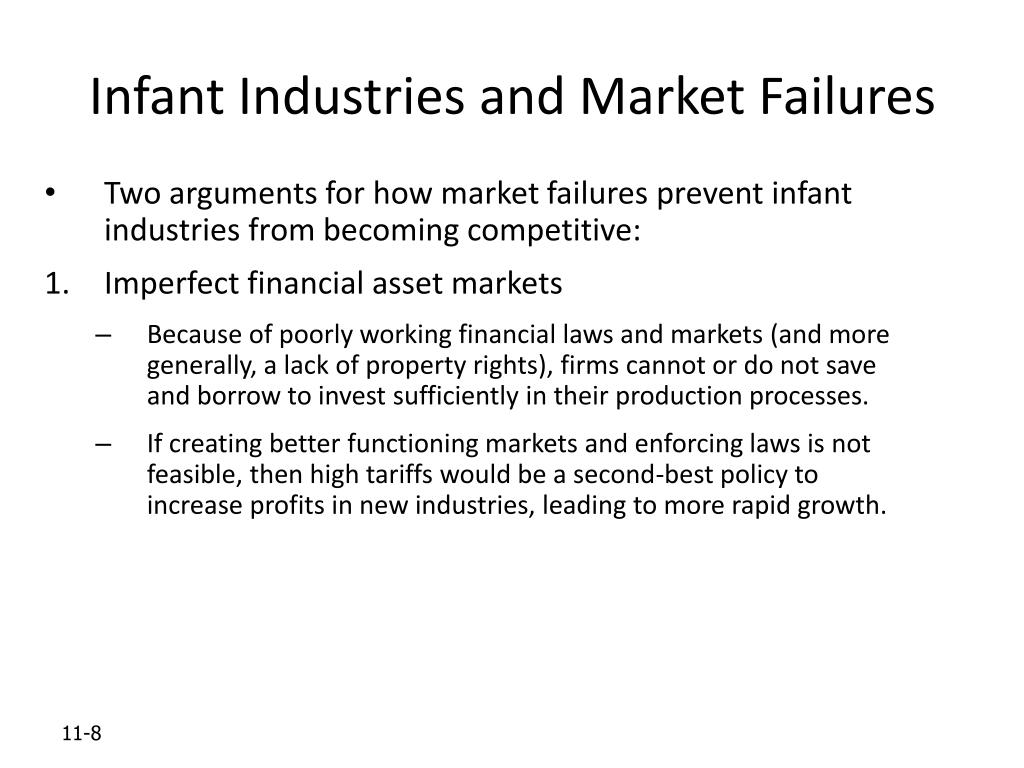 Infant Industries and Market Failures

• Two arguments for how market failures prevent infant industries from becoming competitive:

1. Imperfect financial asset markets

– Because of poorly working financial laws and markets (and more generally, a lack of property rights), firms cannot or do not save and borrow to invest sufficiently in their production processes.

– If creating better functioning markets and enforcing laws is not feasible, then high tariffs would be a second-best policy to increase profits in new industries, leading to more rapid growth.

11-8